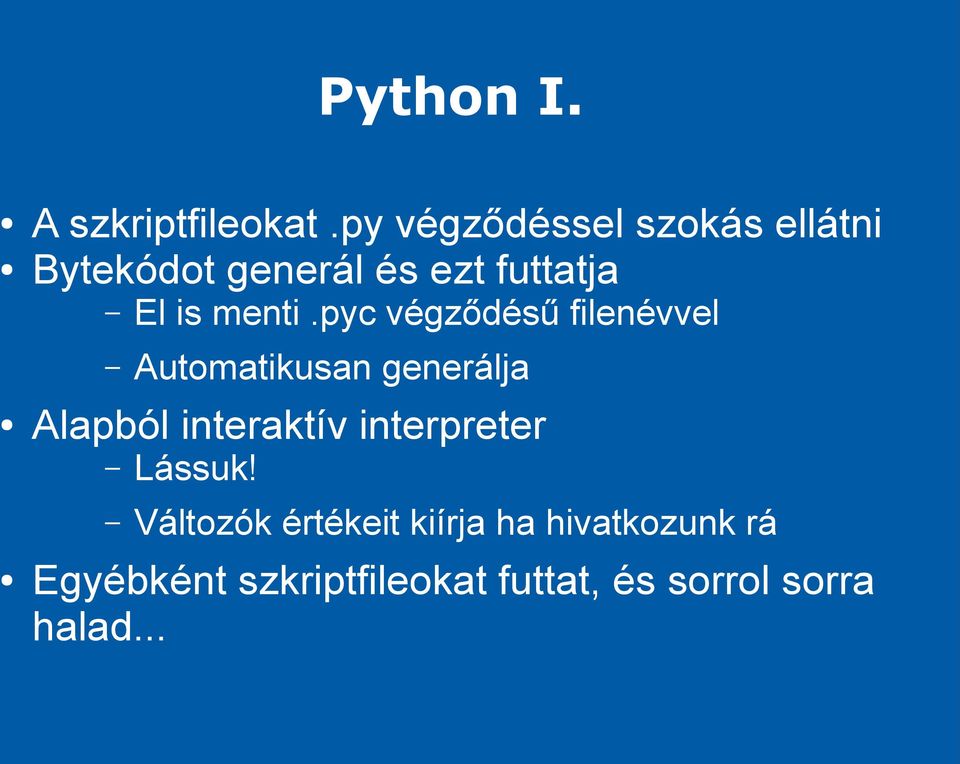 Python I.

• A szkriptfileokat .py végződéssel szokás ellátni
• Bytekódot generál és ezt futtatja
– El is menti .pyc végződésű filenévvel
– Automatikusan generálja
• Alapból interaktív interpreter
– Lássuk!
– Változók értékeit kiírja ha hivatkozunk rá
• Egyébként szkriptfileokat futtat, és sorrol sorra halad...